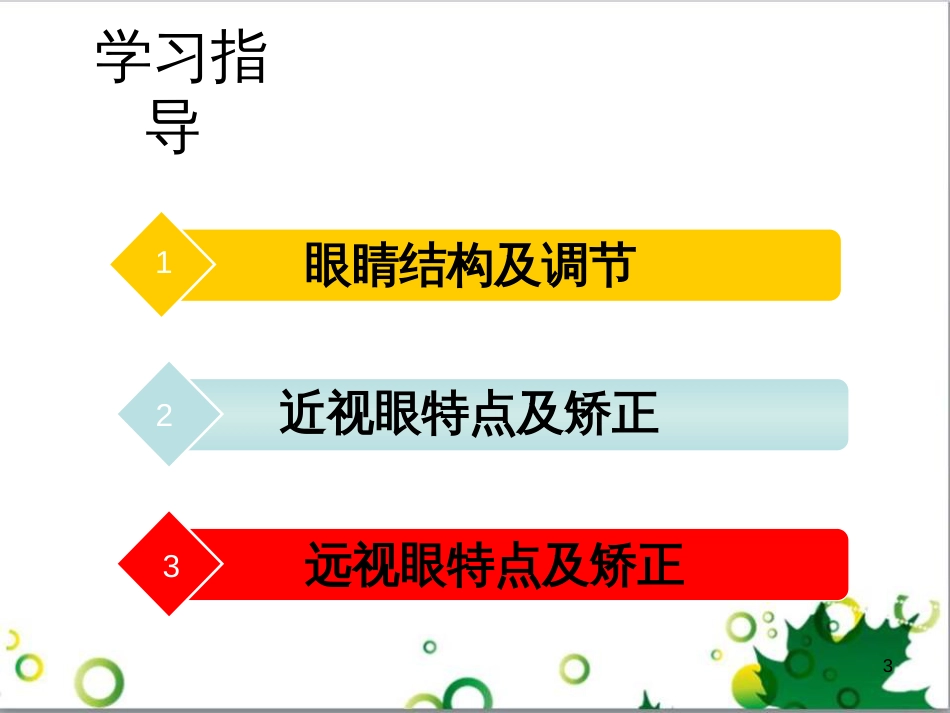 学习指导

1
眼睛结构及调节

2
近视眼特点及矫正

3
远视眼特点及矫正

3